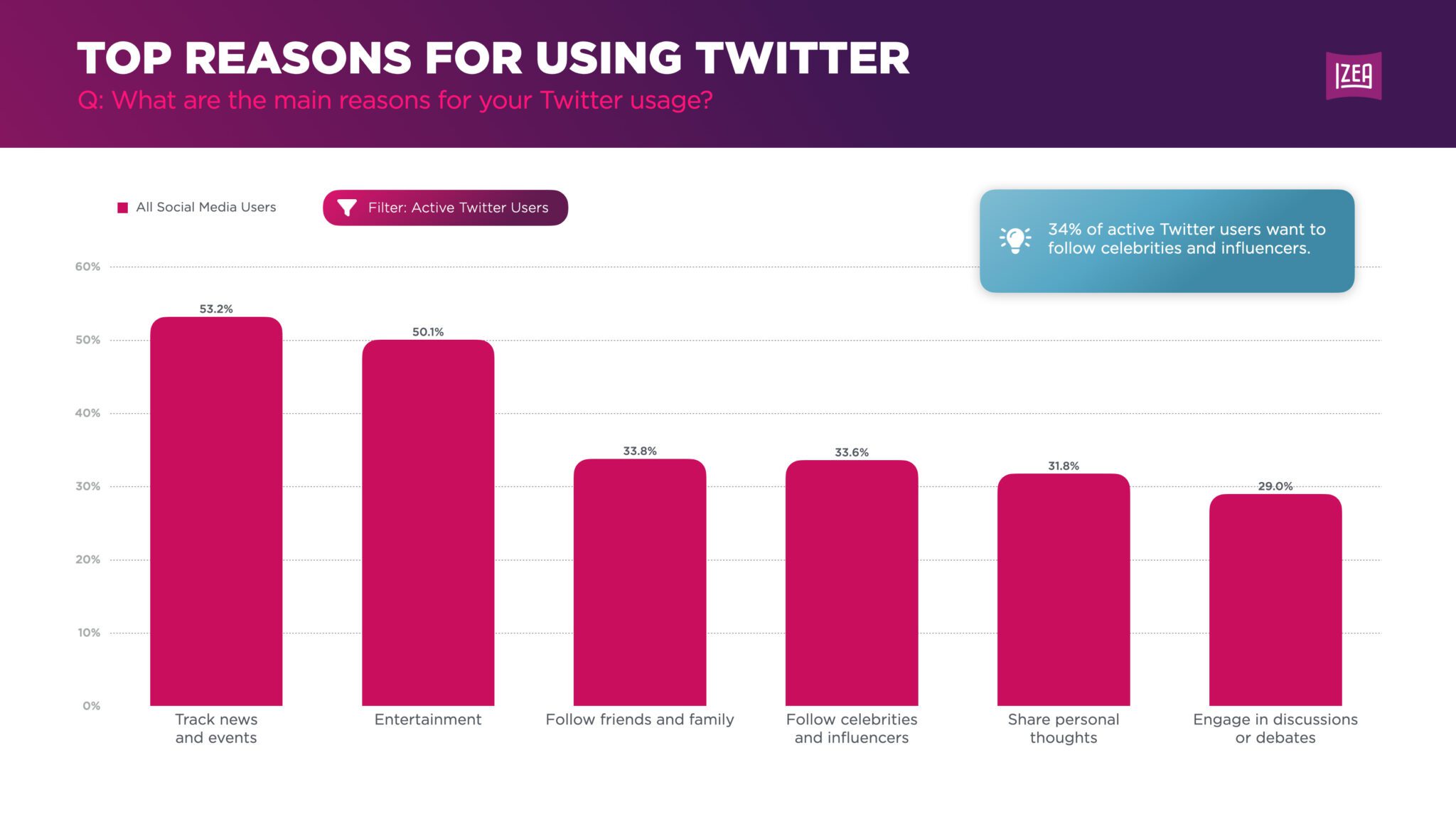 TOP REASONS FOR USING TWITTER

Q: What are the main reasons for your Twitter usage?

IZEA

All Social Media Users

Filter: Active Twitter Users

34% of active Twitter users want to follow celebrities and influencers.

60%
50%
40%
30%
20%
10%
0%

53.2%
50.1%
33.8%
33.6%
31.8%
29.0%

Track news and events

Entertainment

Follow friends and family

Follow celebrities and influencers

Share personal thoughts

Engage in discussions or debates